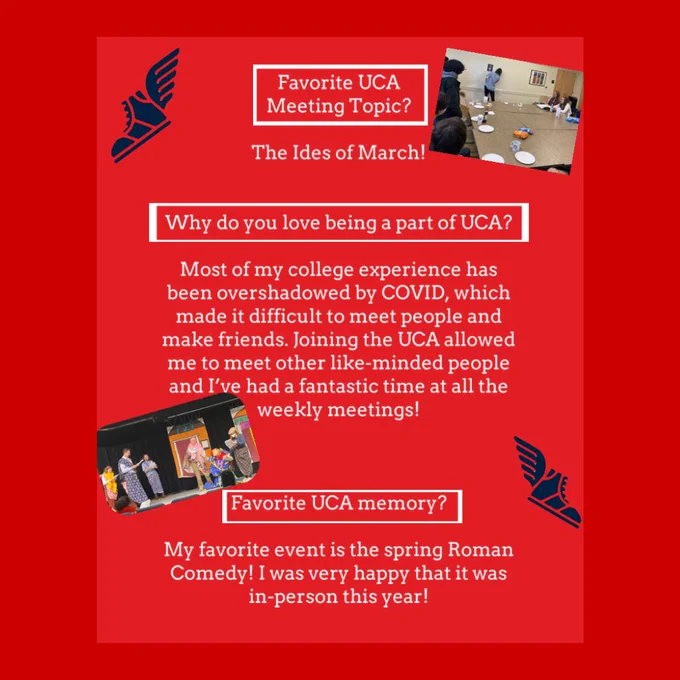 Favorite UCA Meeting Topic?

The Ides of March!

Why do you love being a part of UCA?

Most of my college experience has been overshadowed by COVID, which made it difficult to meet people and make friends. Joining the UCA allowed me to meet other like-minded people and I've had a fantastic time at all the weekly meetings!

Favorite UCA memory?

My favorite event is the spring Roman Comedy! I was very happy that it was in-person this year!